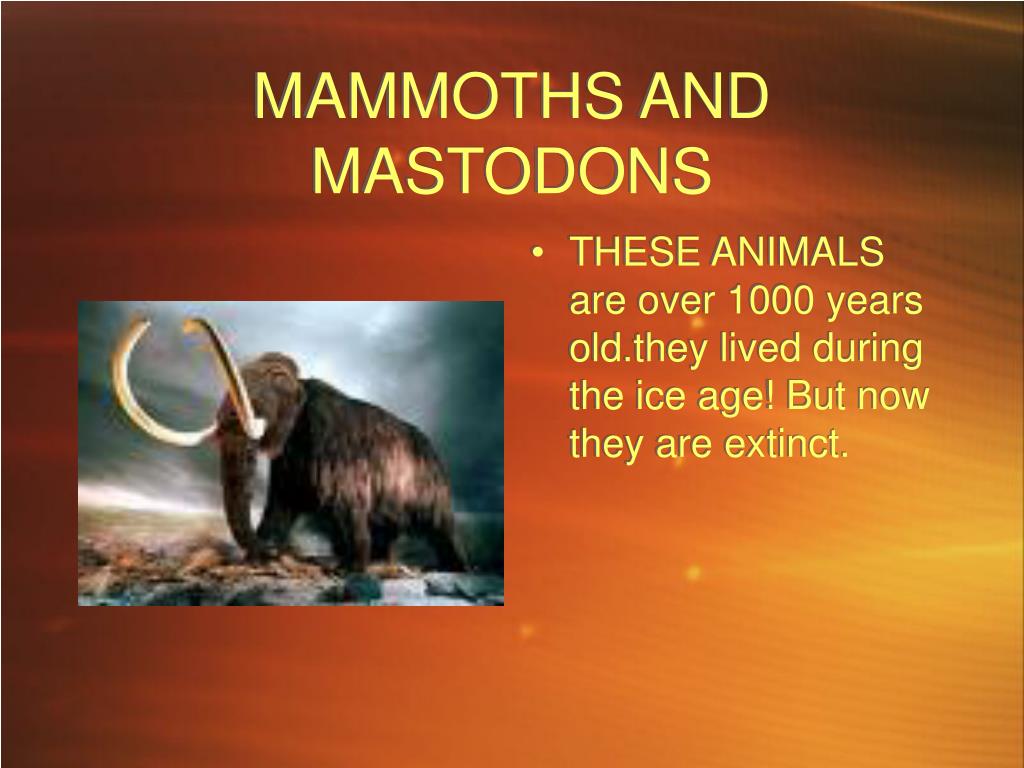 MAMMOTHS AND MASTODONS

• THESE ANIMALS are over 1000 years old.they lived during the ice age! But now they are extinct.